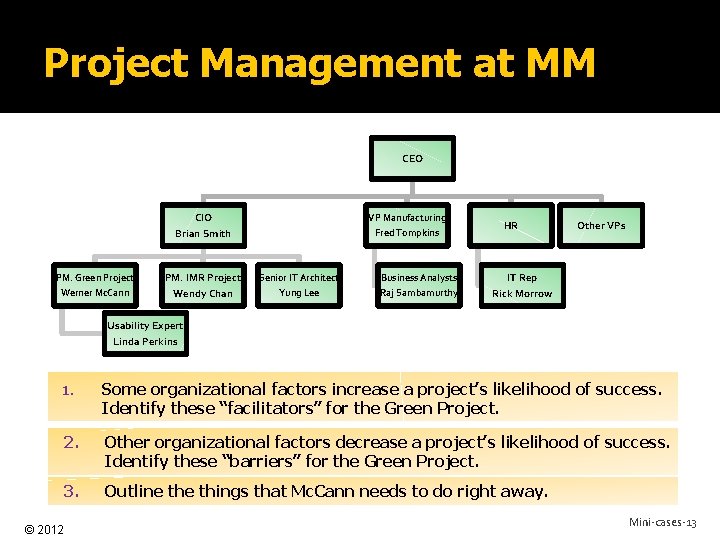 Project Management at MM

CEO

CIO
Brian Smith

VP Manufacturing
Fred Tompkins

HR

Other VPs

PM. Green Project
Werner McCann

PM. IMR Project
Wendy Chan

Senior IT Architect
Yung Lee

Business Analysts
Raj Sambamurthy

IT Rep
Rick Morrow

Usability Expert
Linda Perkins

1. Some organizational factors increase a project's likelihood of success. Identify these "facilitators" for the Green Project.

2. Other organizational factors decrease a project's likelihood of success. Identify these "barriers" for the Green Project.

3. Outline the things that McCann needs to do right away.

© 2012

Mini-cases-13